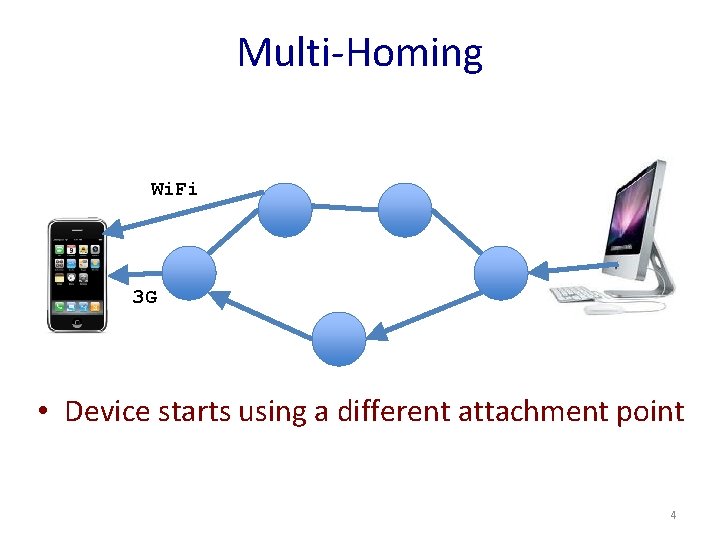 Multi-Homing

WiFi

3G

• Device starts using a different attachment point

4